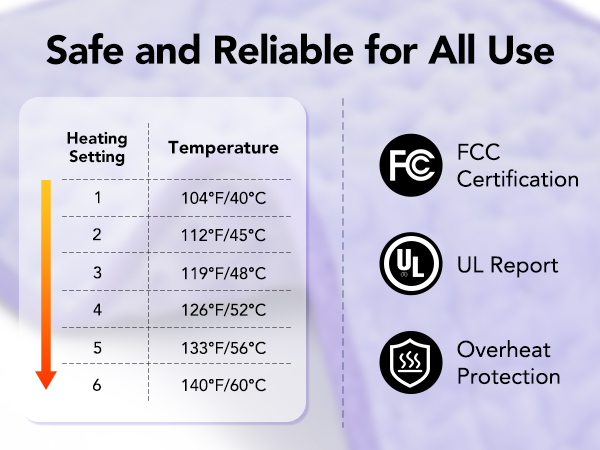 Safe and Reliable for All Use

| Heating Setting | Temperature |
|---|---|
| 1 | 104°F/40°C |
| 2 | 112°F/45°C |
| 3 | 119°F/48°C |
| 4 | 126°F/52°C |
| 5 | 133°F/56°C |
| 6 | 140°F/60°C |

FC

FCC Certification

UL

UL Report

Overheat Protection